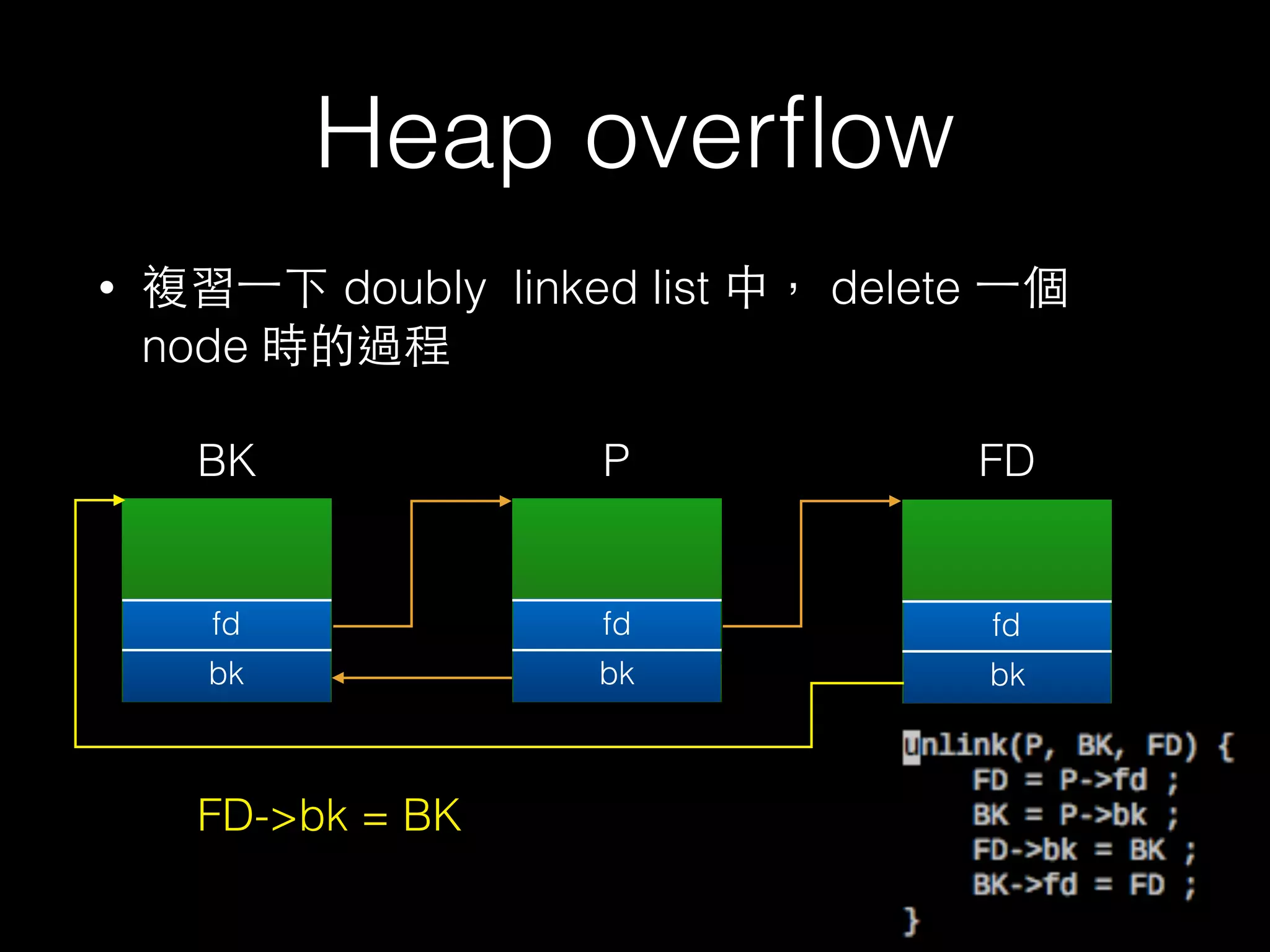 Heap overflow

• 複習一下 doubly linked list 中， delete 一個 node 時的過程

BK

P

FD

fd
bk

fd
bk

fd
bk

FD->bk = BK

Unlink(P, BK, FD) {
FD = P->fd ;
BK = P->bk ;
FD->bk = BK ;
BK->fd = FD ;
}